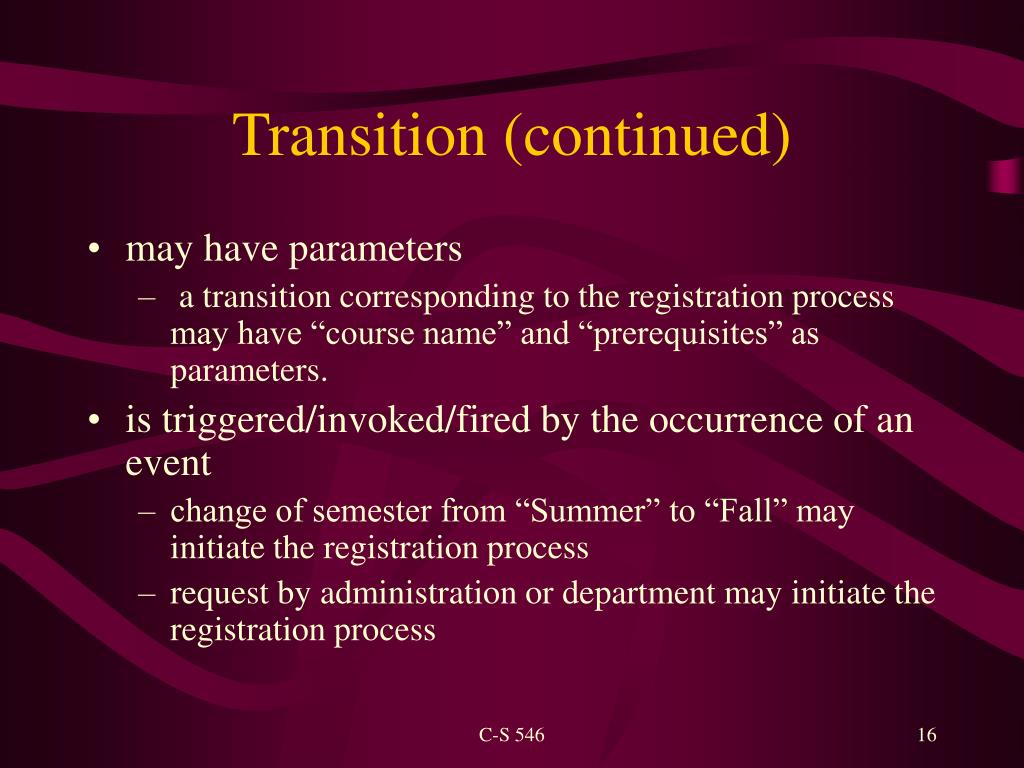 Transition (continued)

• may have parameters
  – a transition corresponding to the registration process may have “course name” and “prerequisites” as parameters.
• is triggered/invoked/fired by the occurrence of an event
  – change of semester from “Summer” to “Fall” may initiate the registration process
  – request by administration or department may initiate the registration process

C-S 546

16